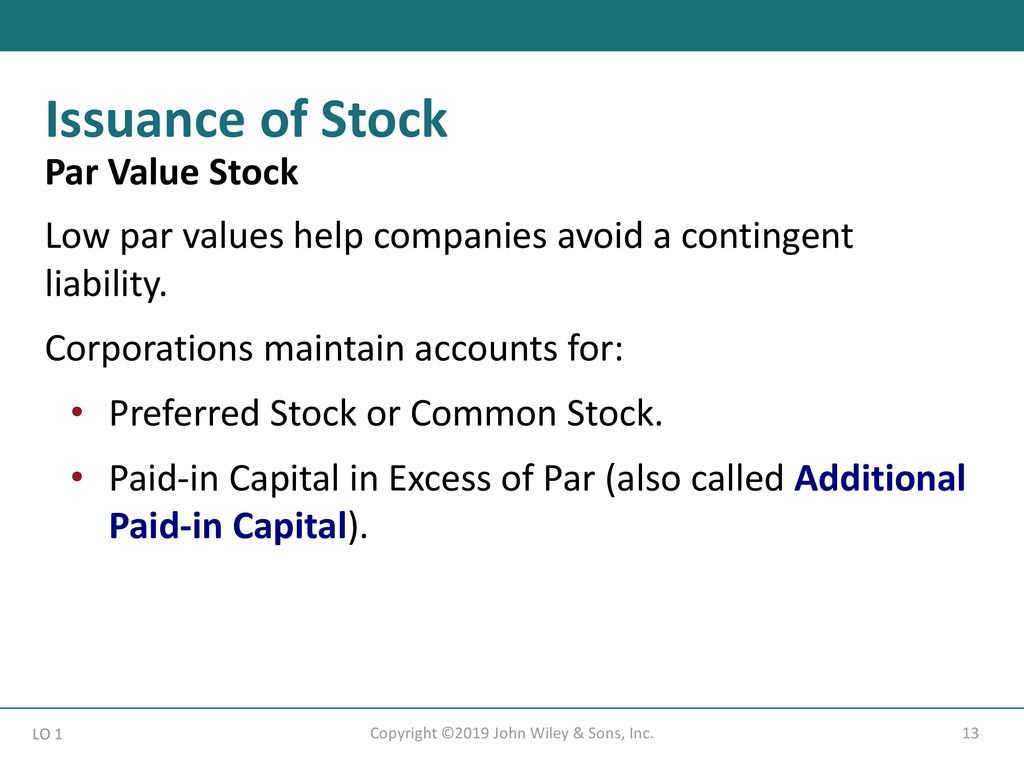 Issuance of Stock

Par Value Stock

Low par values help companies avoid a contingent liability.

Corporations maintain accounts for:

• Preferred Stock or Common Stock.

• Paid-in Capital in Excess of Par (also called Additional Paid-in Capital).

LO 1

Copyright ©2019 John Wiley & Sons, Inc.

13